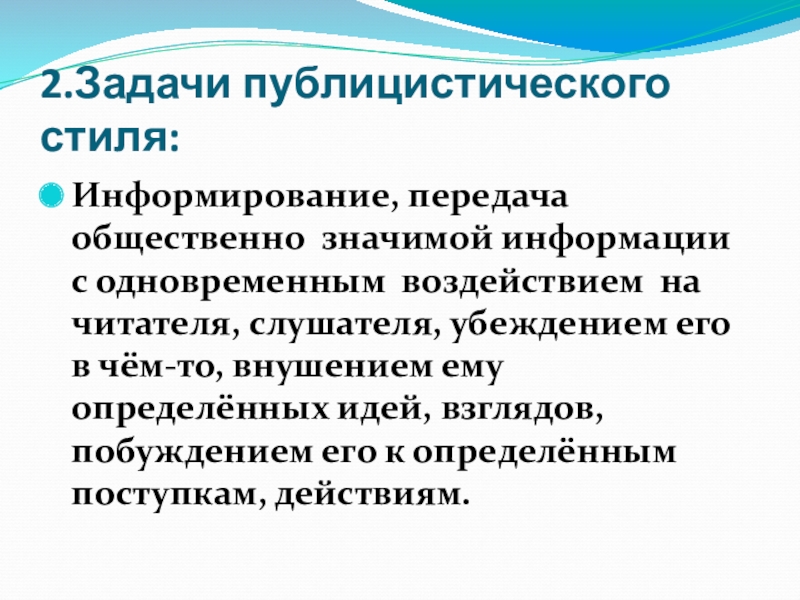 2.Задачи публицистического стиля:

Информирование, передача общественно значимой информации с одновременным воздействием на читателя, слушателя, убеждением его в чём-то, внушением ему определённых идей, взглядов, побуждением его к определённым поступкам, действиям.